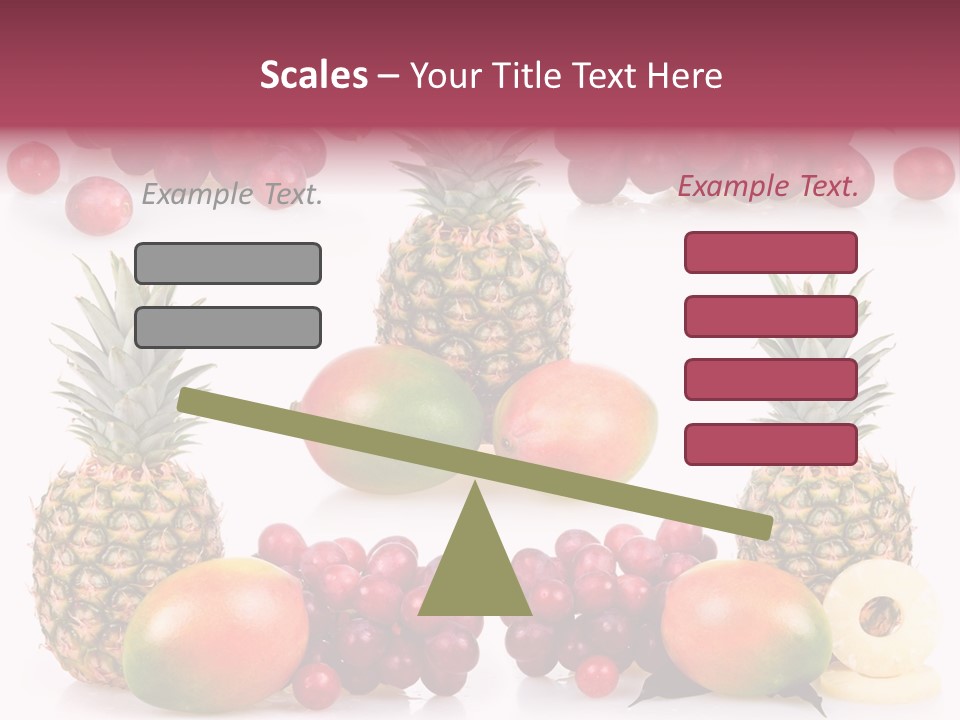 Scales – Your Title Text Here

Example Text.

Example Text.